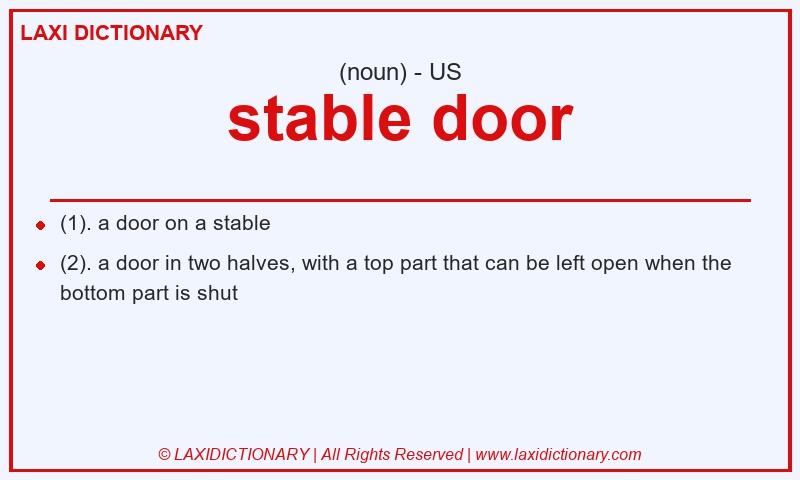 LAXI DICTIONARY

(noun) - US

stable door

- (1). a door on a stable
- (2). a door in two halves, with a top part that can be left open when the bottom part is shut

© LAXIDICTIONARY | All Rights Reserved | www.laxidictionary.com